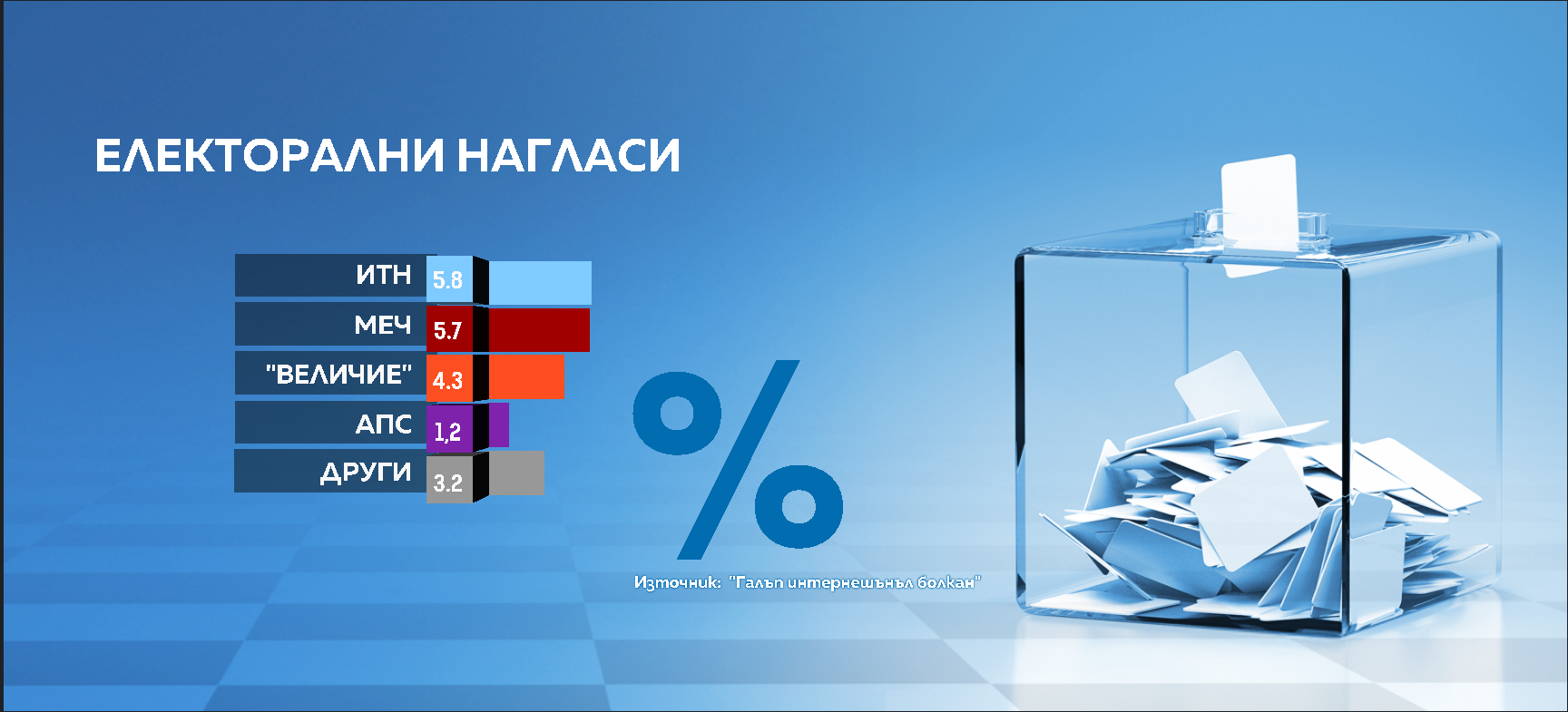 ЕЛЕКТОРАЛНИ НАГЛАСИ

ИТН 5.8
МЕЧ 5.7
"ВЕЛИЧИЕ" 4.3
АПС 1,2
ДРУГИ 3.2

%

Източник: "Галъп интернешънъл болкан"